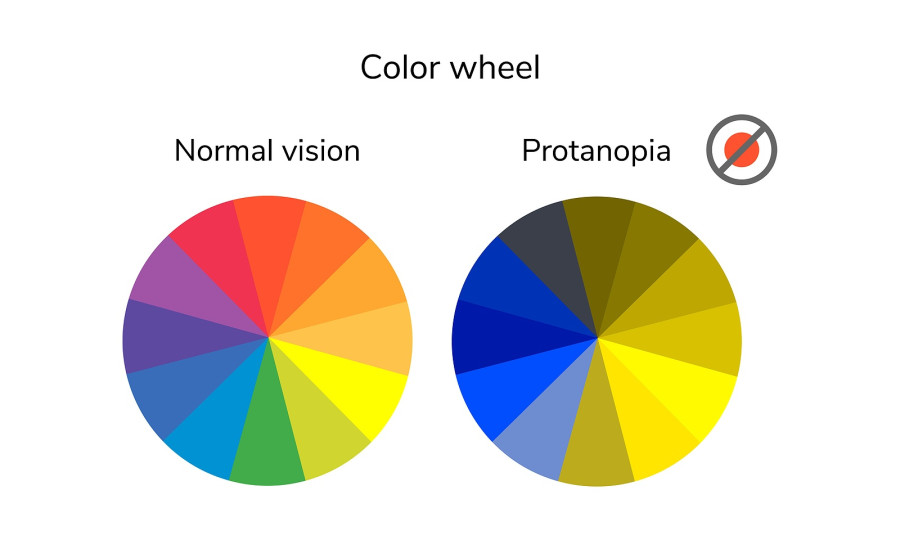 Color wheel

Normal vision

Protanopia